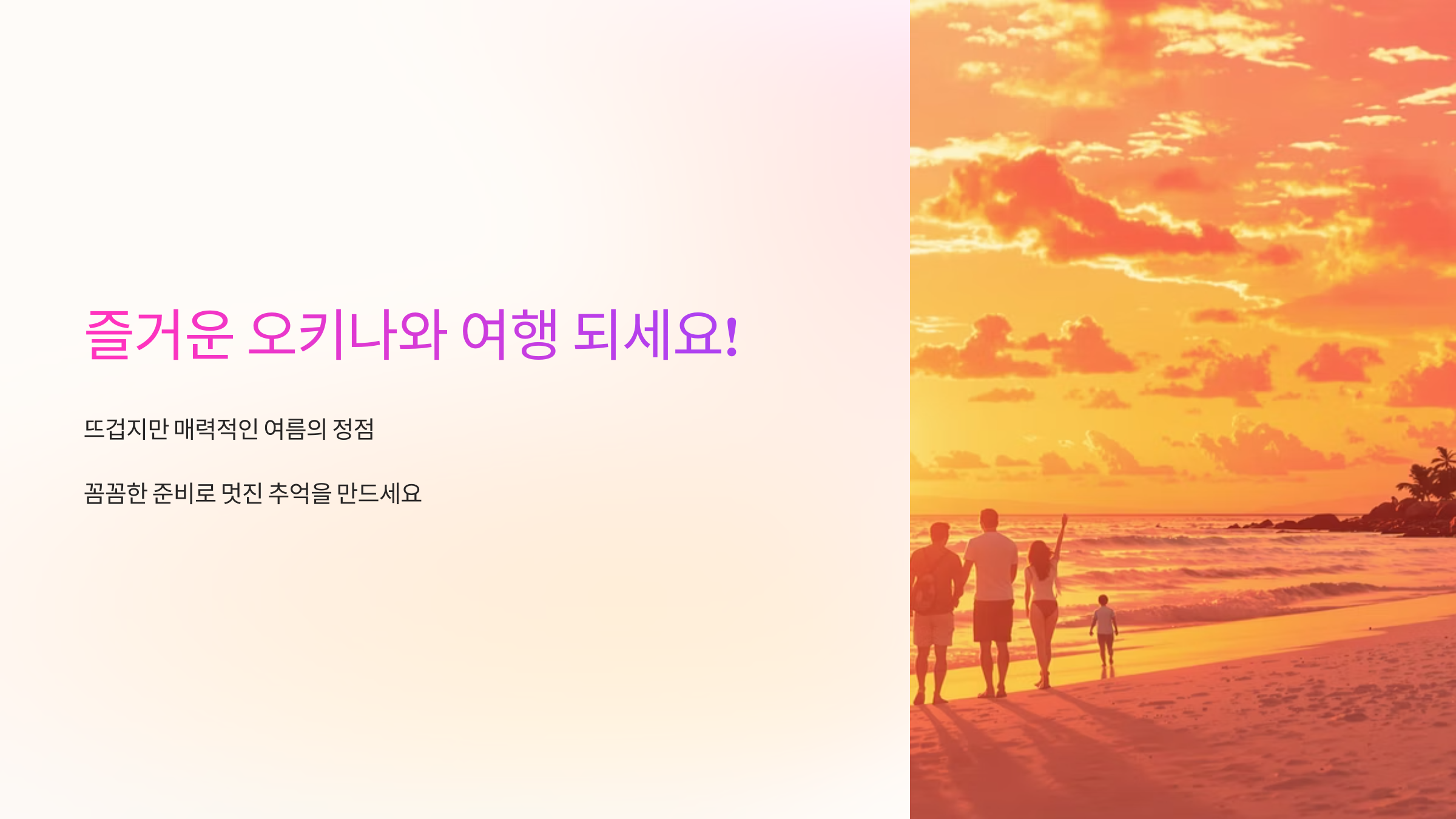 즐거운 오키나와 여행 되세요!

뜨겁지만 매력적인 여름의 정점

꼼꼼한 준비로 멋진 추억을 만드세요